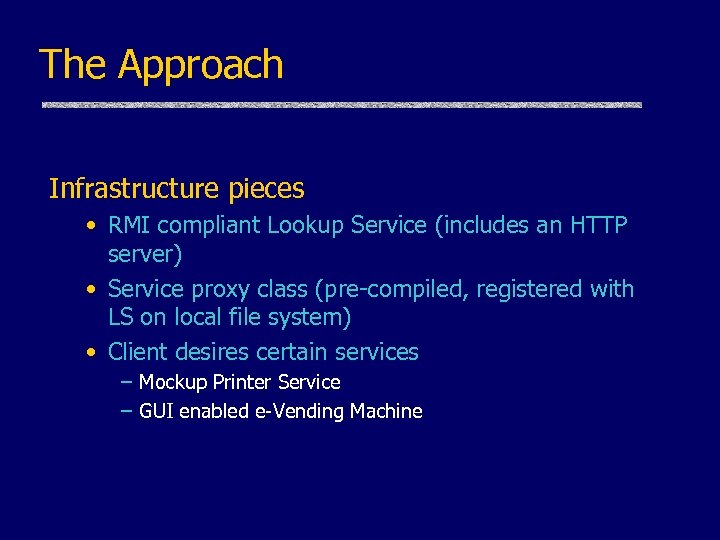 The Approach

Infrastructure pieces

• RMI compliant Lookup Service (includes an HTTP server)
• Service proxy class (pre-compiled, registered with LS on local file system)
• Client desires certain services
  – Mockup Printer Service
  – GUI enabled e-Vending Machine